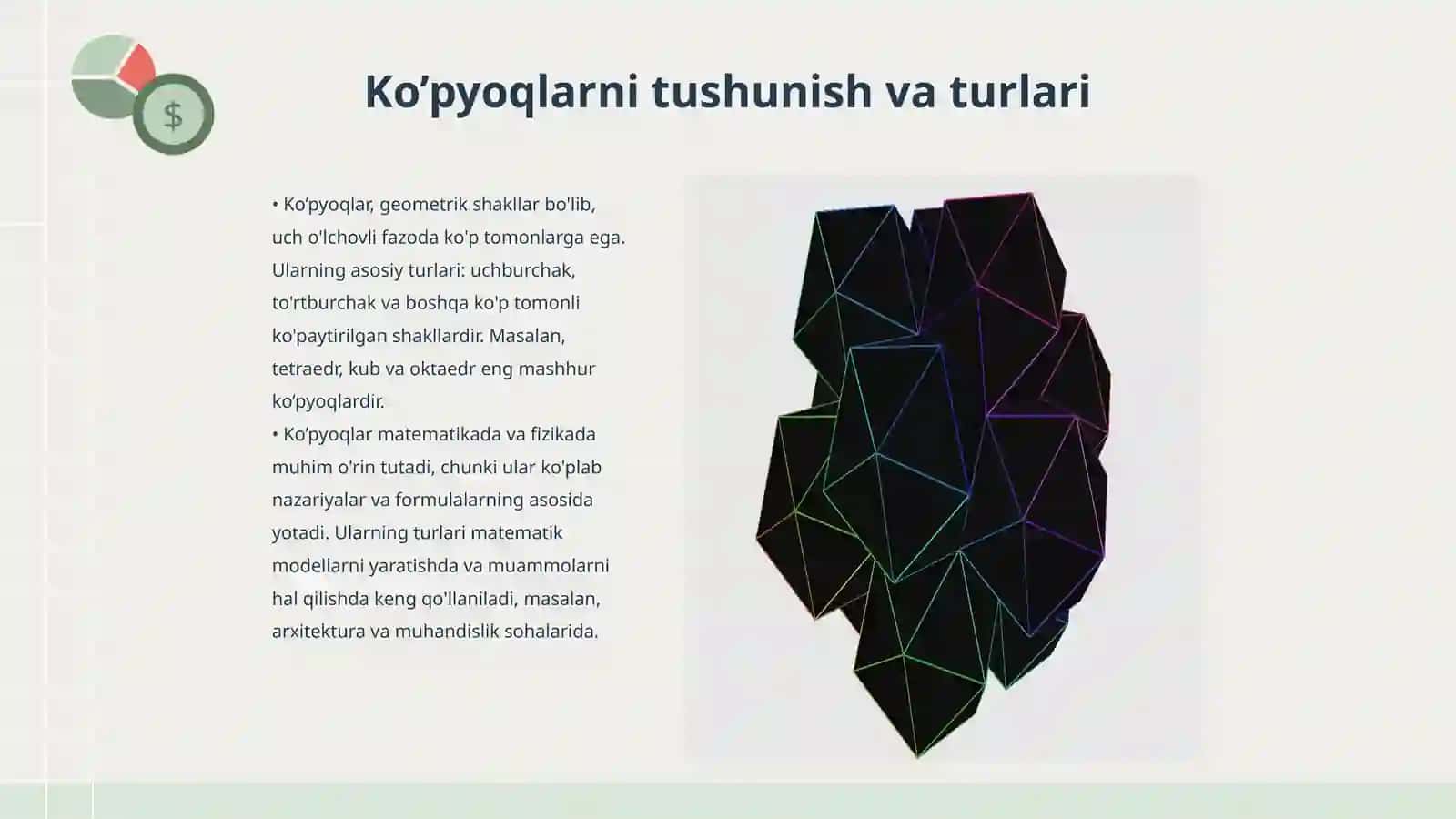 $

Ko’pyoqlarni tushunish va turlari

• Ko’pyoqlar, geometrik shakllar bo'lib, uch o'lchovli fazoda ko'p tomonlarga ega. Ularning asosiy turlari: uchburchak, to'rtburchak va boshqa ko'p tomonli ko'paytirilgan shakllardir. Masalan, tetraedr, kub va oktaedr eng mashhur ko’pyoqlardir.

• Ko’pyoqlar matematikada va fizikada muhim o'rin tutadi, chunki ular ko'plab nazariyalar va formulalarning asosida yotadi. Ularning turlari matematik modellarni yaratishda va muammolarni hal qilishda keng qo'llaniladi, masalan, arxitektura va muhandislik sohalarida.